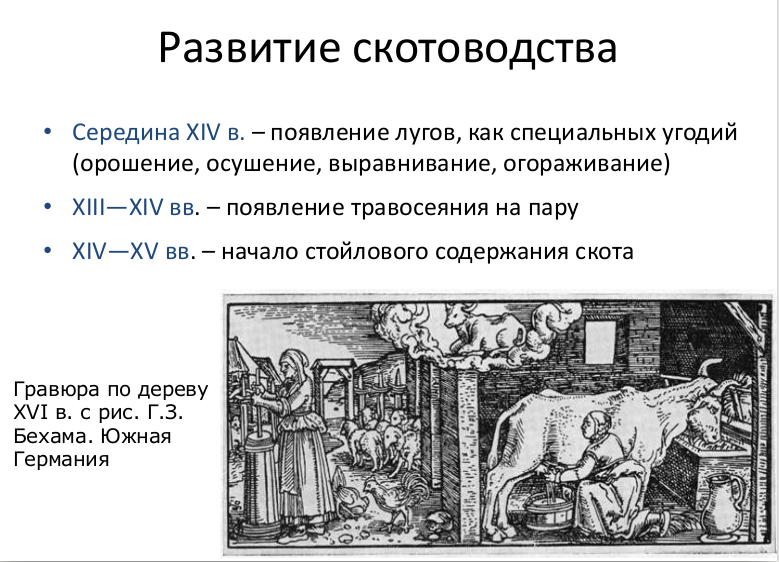 Развитие скотоводства

• Середина XIV в. – появление лугов, как специальных угодий (орошение, осушение, выравнивание, огораживание)
• XIII—XIV вв. – появление травосеяния на пару
• XIV—XV вв. – начало стойлового содержания скота

Гравюра по дереву XVI в. с рис. Г.З. Бехама. Южная Германия